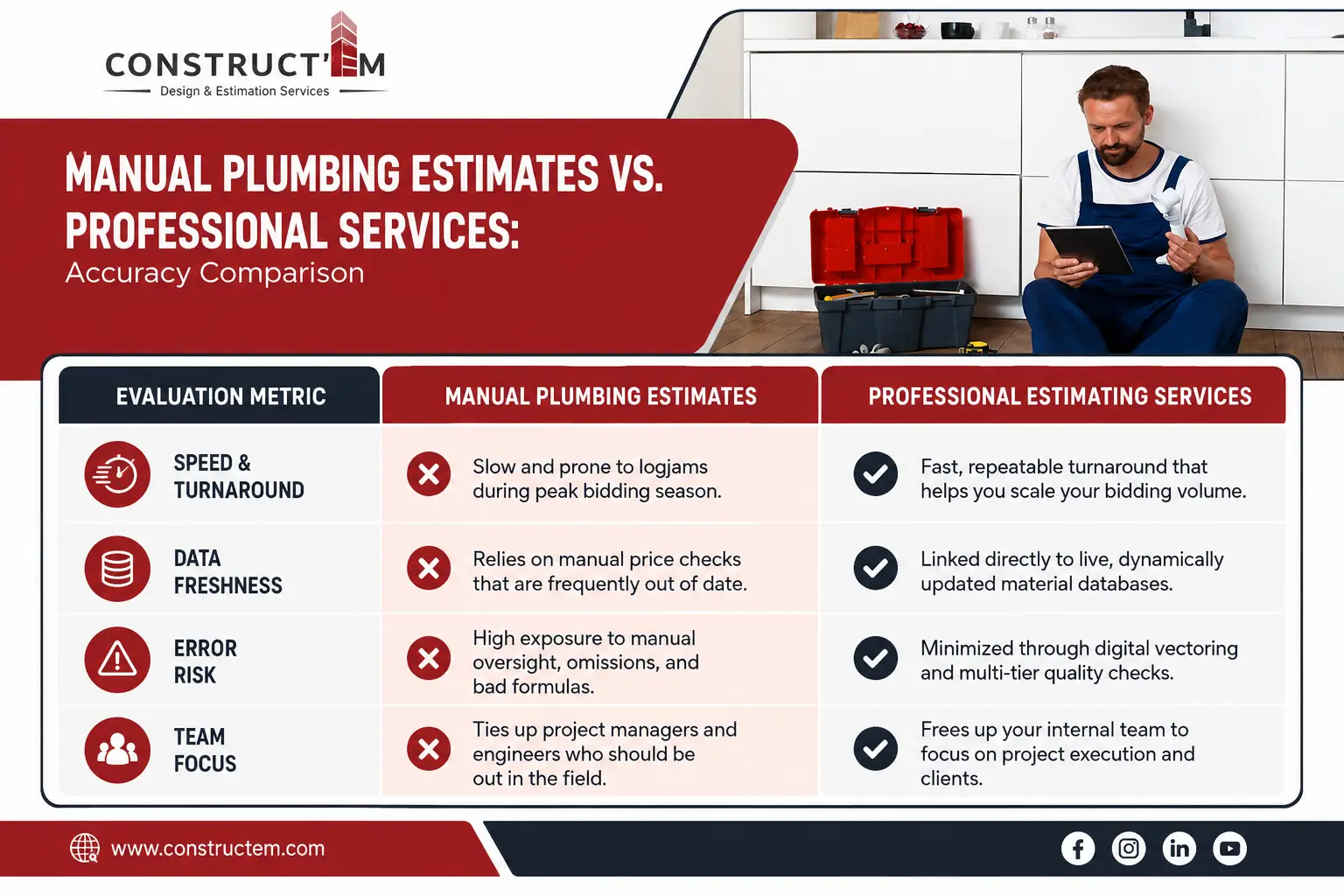 CONSTRUCT'EM
Design & Estimation Services

MANUAL PLUMBING ESTIMATES VS. PROFESSIONAL SERVICES:
Accuracy Comparison

| EVALUATION METRIC | MANUAL PLUMBING ESTIMATES | PROFESSIONAL ESTIMATING SERVICES |
|---|---|---|
| SPEED & TURNAROUND | Slow and prone to logjams during peak bidding season. | Fast, repeatable turnaround that helps you scale your bidding volume. |
| DATA FRESHNESS | Relies on manual price checks that are frequently out of date. | Linked directly to live, dynamically updated material databases. |
| ERROR RISK | High exposure to manual oversight, omissions, and bad formulas. | Minimized through digital vectoring and multi-tier quality checks. |
| TEAM FOCUS | Ties up project managers and engineers who should be out in the field. | Frees up your internal team to focus on project execution and clients. |

www.constructem.com